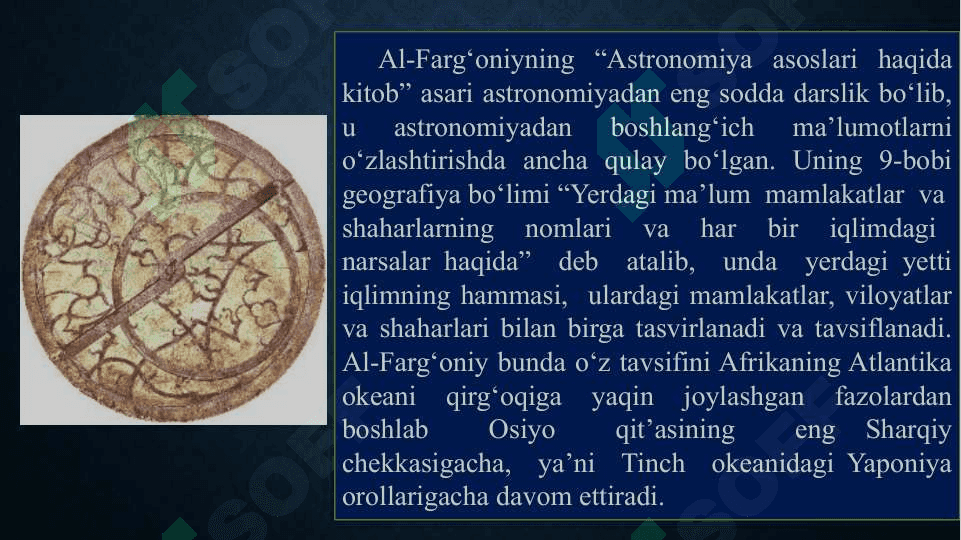 Al-Farg‘oniyning “Astronomiya asoslari haqida kitob” asari astronomiyadan eng sodda darslik bo‘lib, u astronomiyadan boshlang‘ich ma’lumotlarni o‘zlashtirishda ancha qulay bo‘lgan. Uning 9-bobi geografiya bo‘limi “Yerdagi ma’lum mamlakatlar va shaharlarning nomlari va har bir iqlimdagi narsalar haqida” deb atalib, unda yerdagi yetti iqlimning hammasi, ulardagi mamlakatlar, viloyatlar va shaharlari bilan birga tasvirlanadi va tavsiflanadi. Al-Farg‘oniy bunda o‘z tavsifini Afrikaning Atlantika okeani qirg‘oqiga yaqin joylashgan fazolardan boshlab Osiyo qit’asining eng Sharqiy chekkasigacha, ya’ni Tinch okeanidagi Yaponiya orollarigacha davom ettiradi.